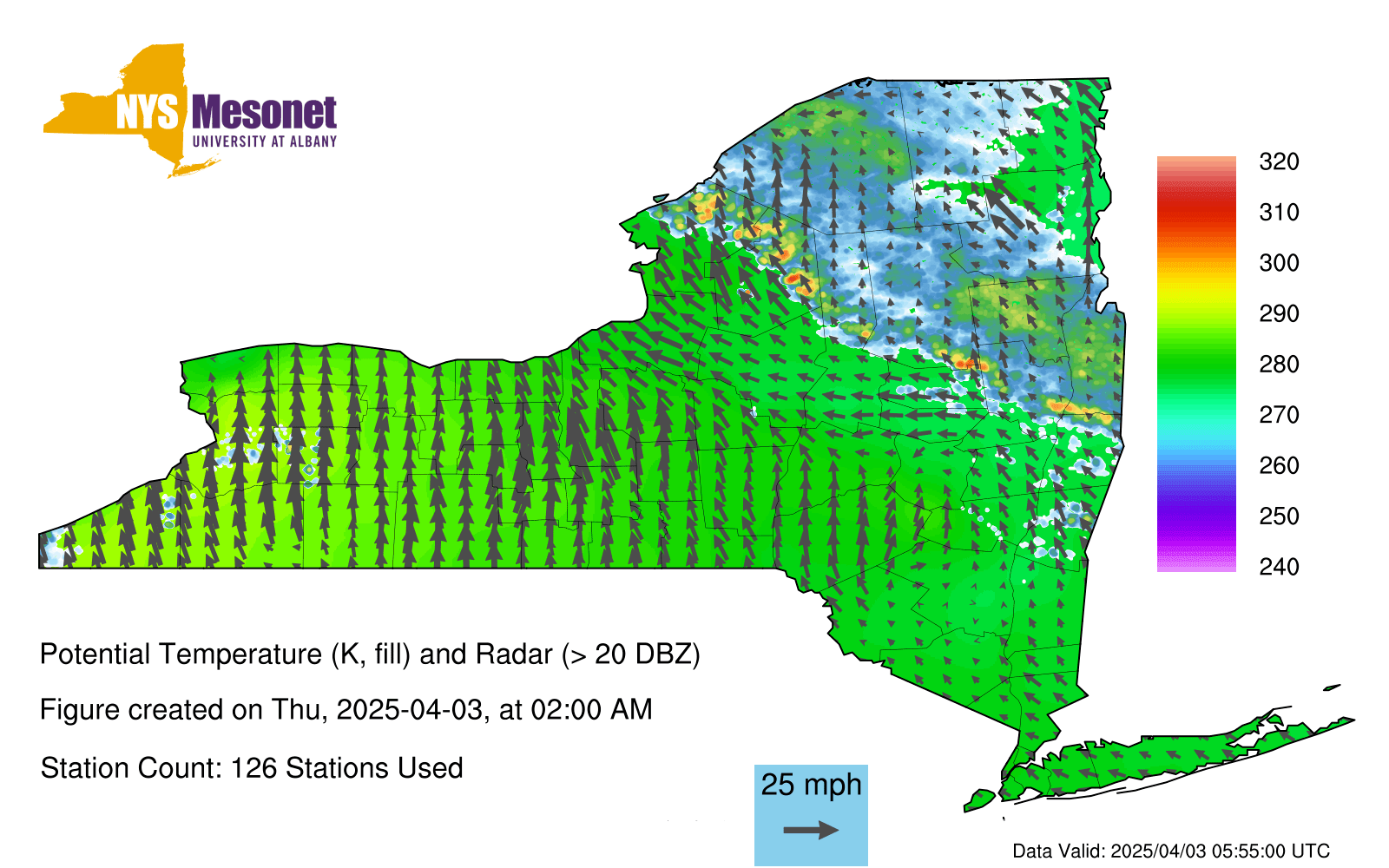 NYS Mesonet
UNIVERSITY AT ALBANY

320
310
300
290
280
270
260
250
240

Potential Temperature (K, fill) and Radar (> 20 DBZ)

Figure created on Thu, 2025-04-03, at 02:00 AM

Station Count: 126 Stations Used

25 mph

Data Valid: 2025/04/03 05:55:00 UTC